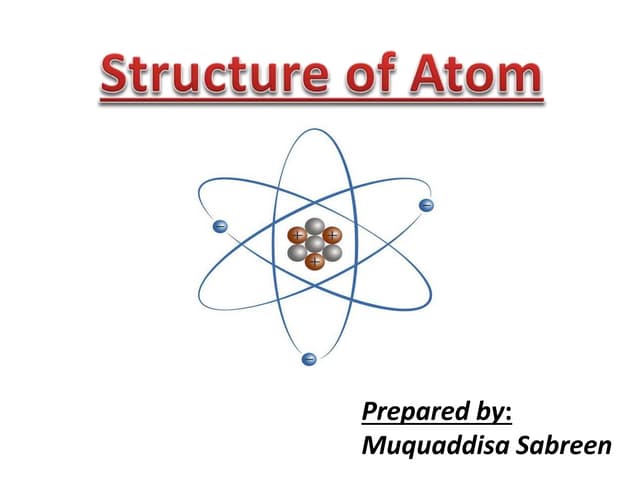 Structure of Atom

Prepared by:
Muquaddisa Sabreen